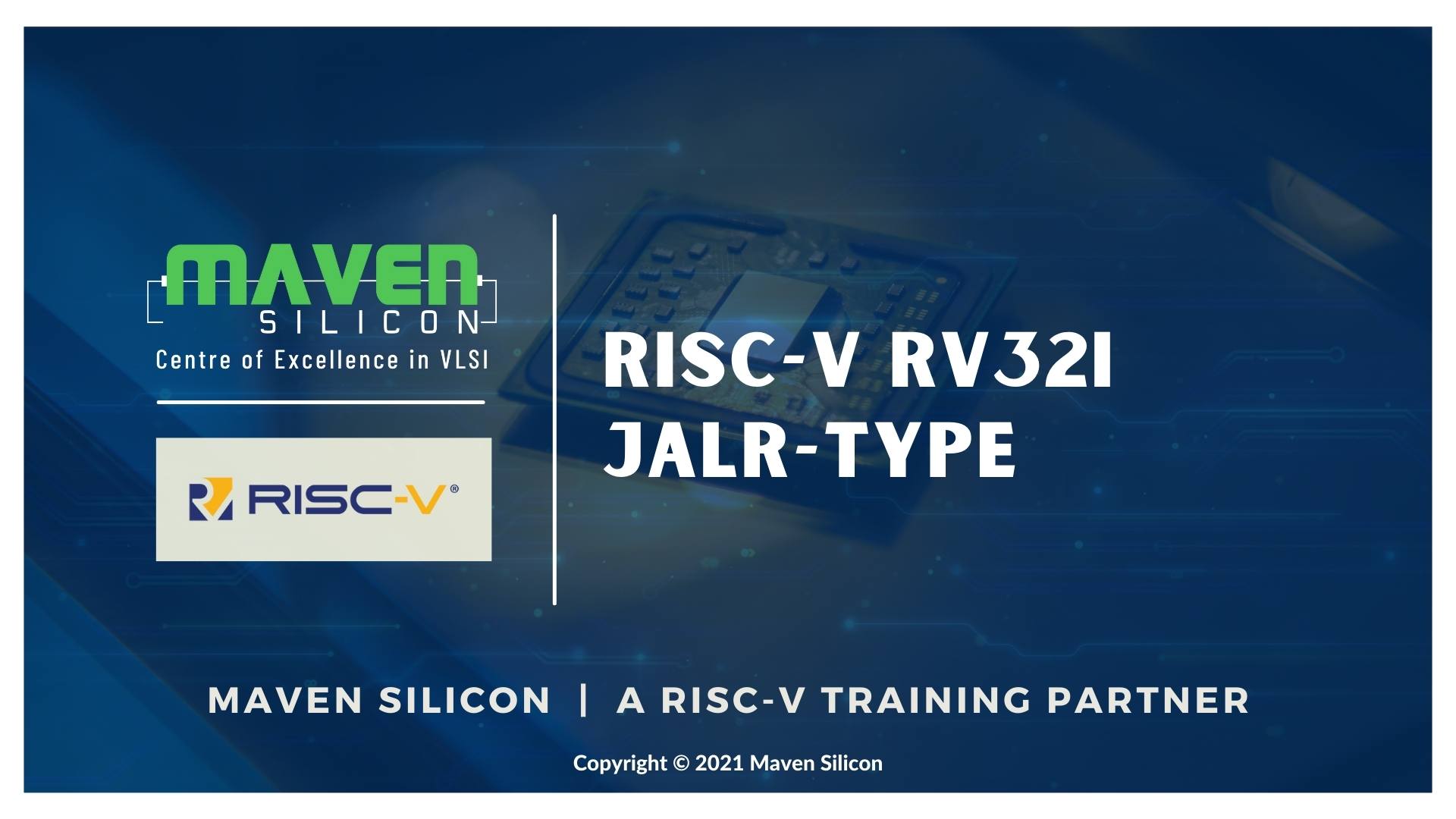 MAVEN
SILICON
Centre of Excellence in VLSI

RISC-V®

RISC-V RV32I
JALR-TYPE

MAVEN SILICON | A RISC-V TRAINING PARTNER

Copyright © 2021 Maven Silicon